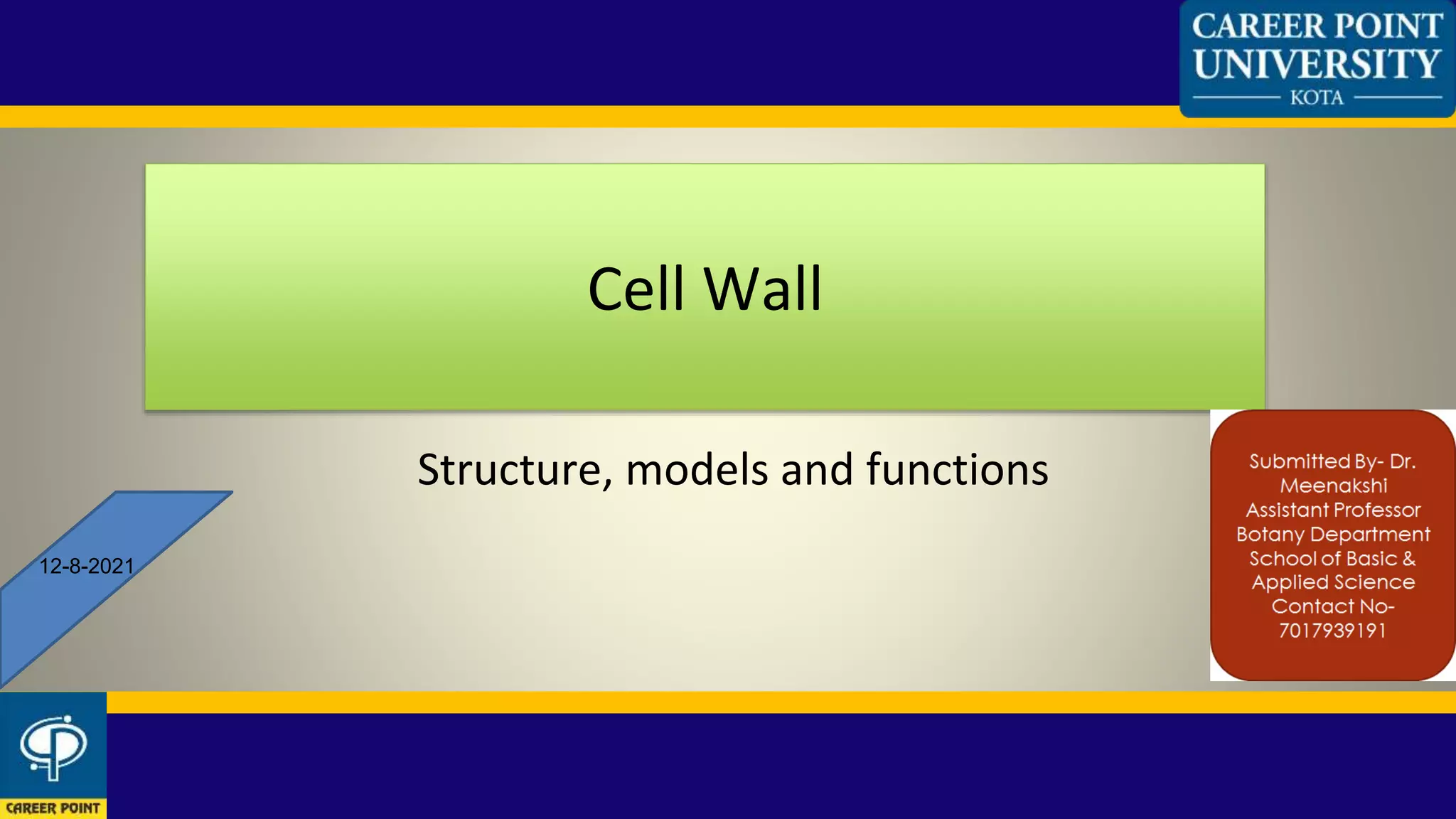 CAREER POINT UNIVERSITY
KOTA

Cell Wall

Structure, models and functions

12-8-2021

Submitted By- Dr. Meenakshi
Assistant Professor
Botany Department
School of Basic & Applied Science
Contact No- 7017939191

CAREER POINT